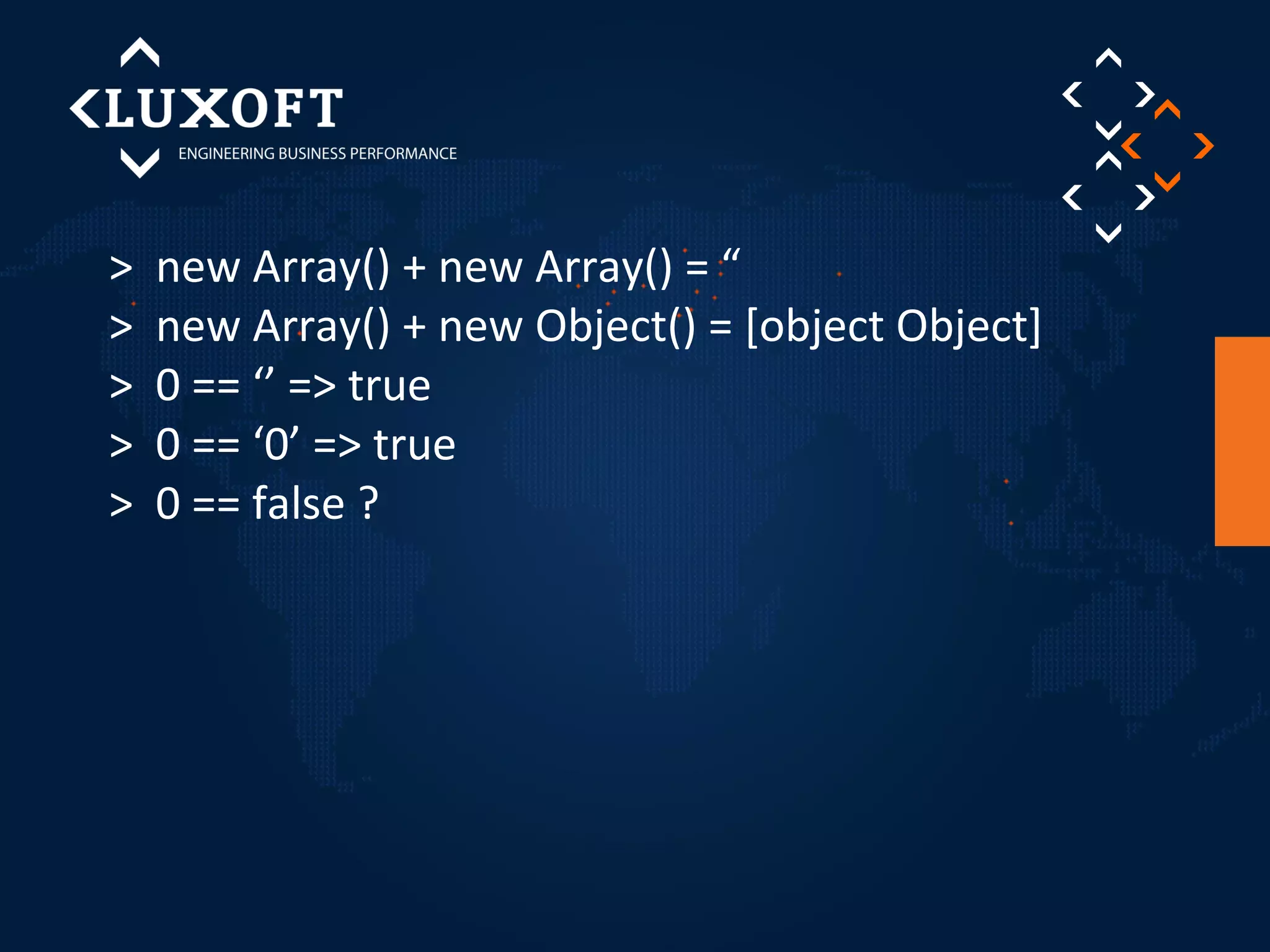 LUXOFT
ENGINEERING BUSINESS PERFORMANCE

> new Array() + new Array() = “
> new Array() + new Object() = [object Object]
> 0 == ‘’ => true
> 0 == ‘0’ => true
> 0 == false ?